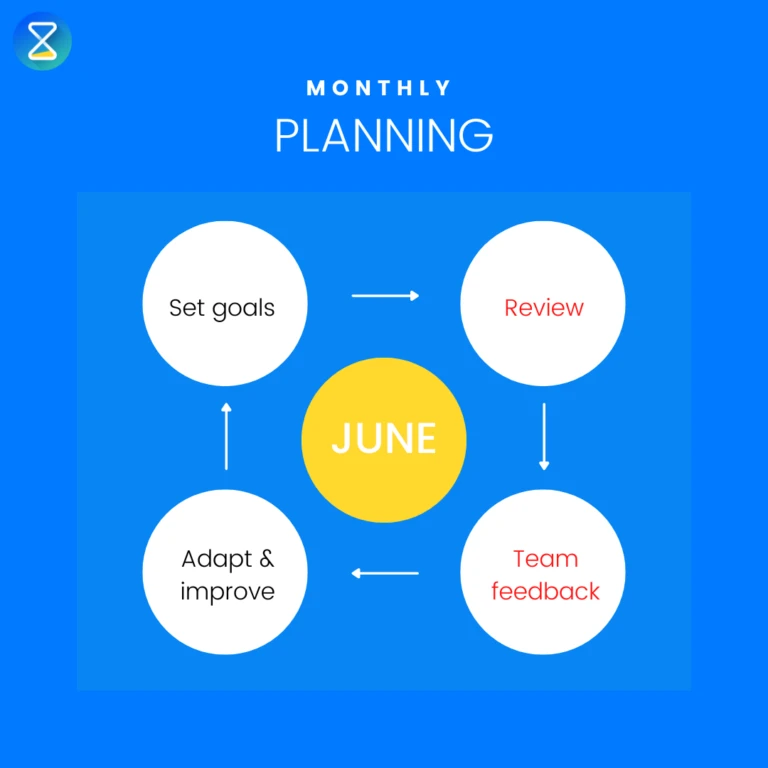 MONTHLY
PLANNING

Set goals

Review

JUNE

Team feedback

Adapt & improve